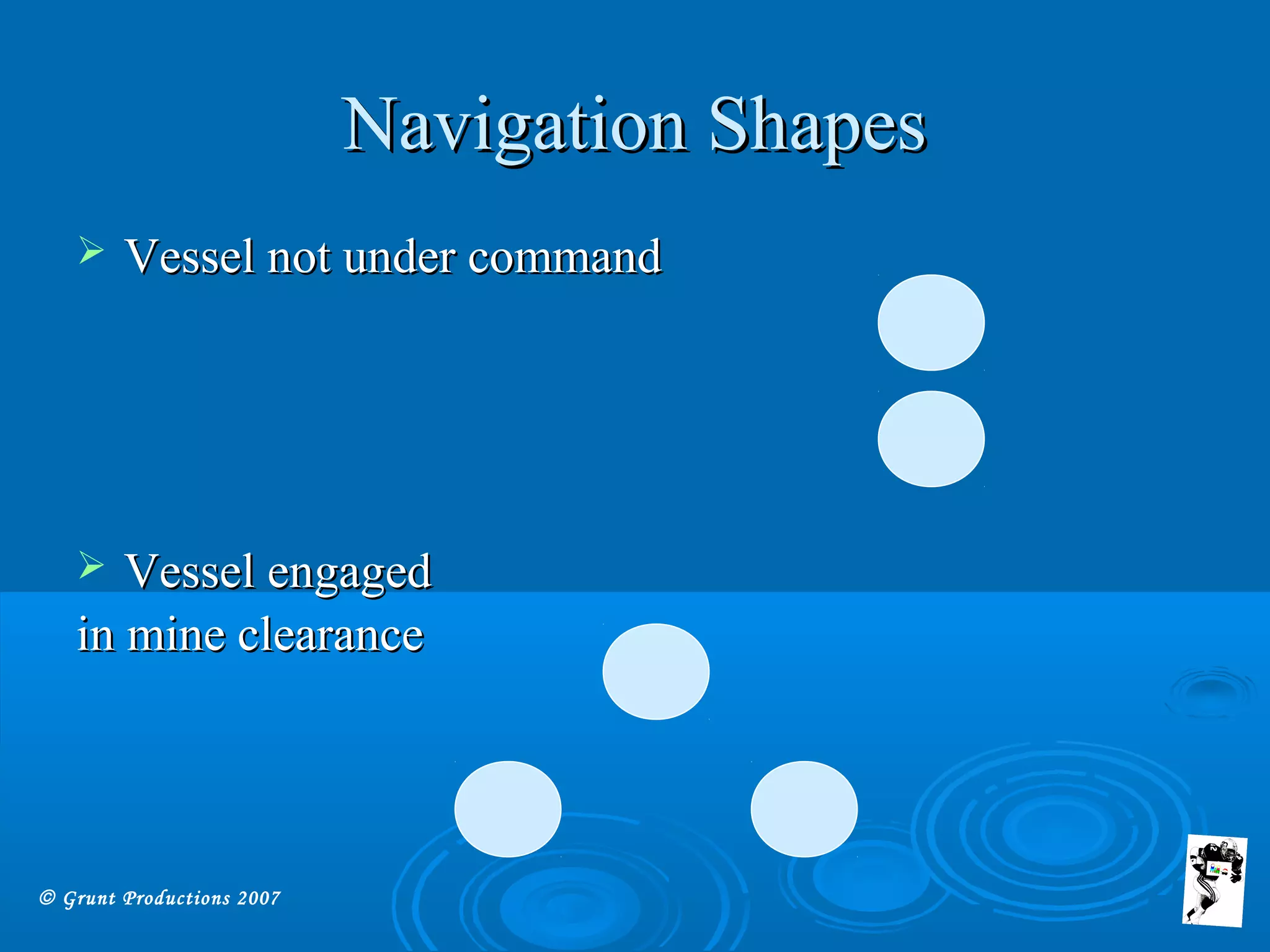 Navigation Shapes

➢ Vessel not under command

➢ Vessel engaged in mine clearance

© Grunt Productions 2007